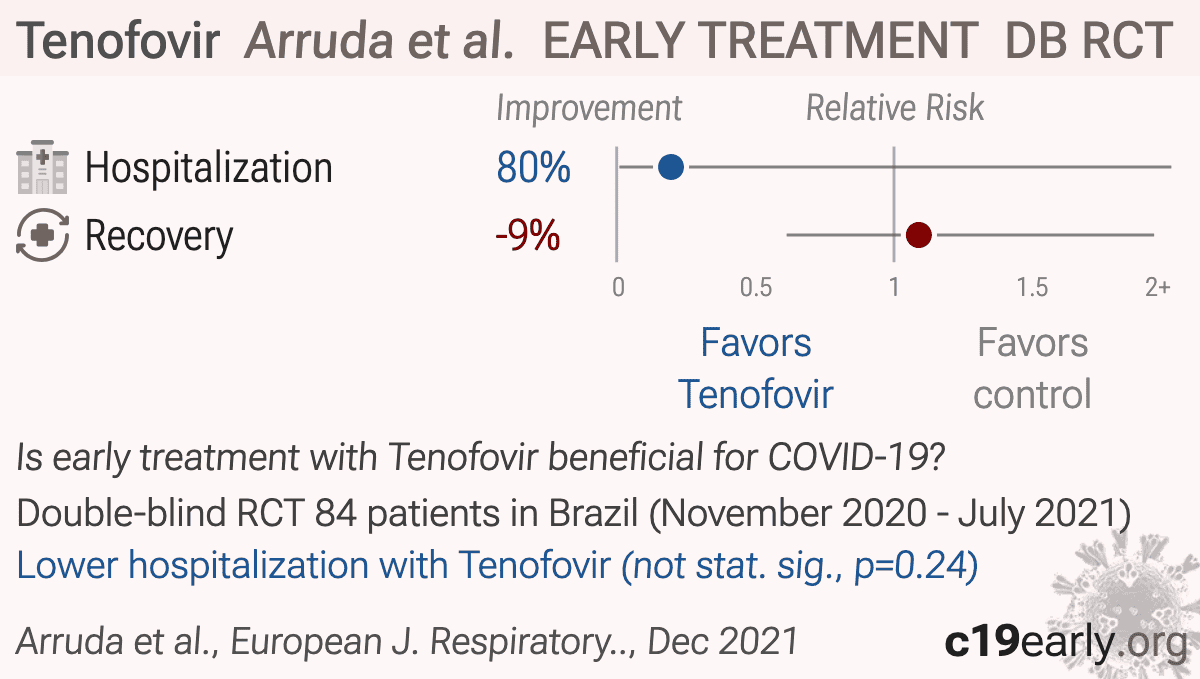 Tenofovir Arruda et al. EARLY TREATMENT DB RCT

Improvement Relative Risk

Hospitalization 80%

Recovery -9%

0 0.5 1 1.5 2+

Favors Tenofovir

Favors control

Is early treatment with Tenofovir beneficial for COVID-19?

Double-blind RCT 84 patients in Brazil (November 2020 - July 2021)

Lower hospitalization with Tenofovir (not stat. sig., p=0.24)

Arruda et al., European J. Respiratory.., Dec 2021

c19early.org